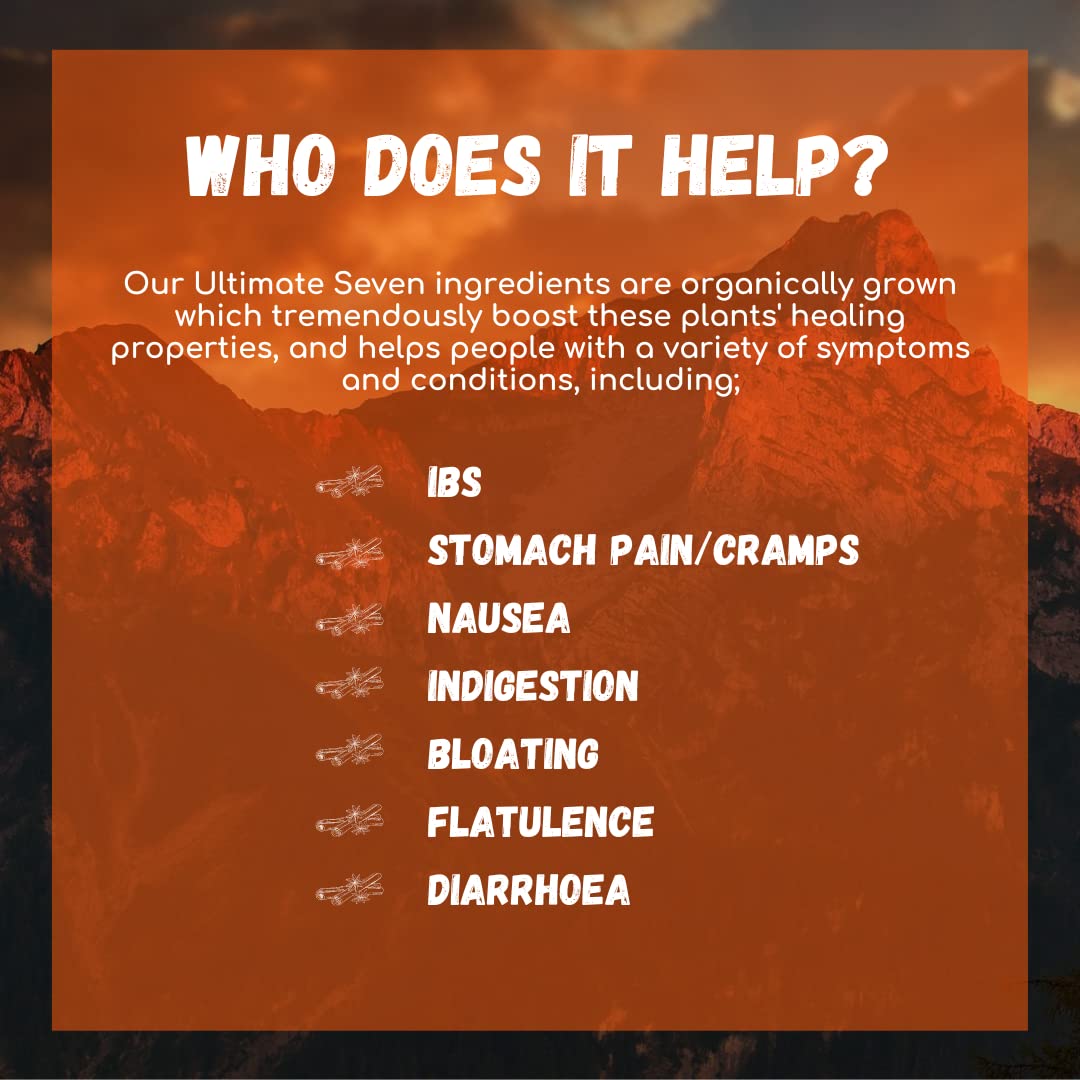 WHO DOES IT HELP?

Our Ultimate Seven ingredients are organically grown which tremendously boost these plants' healing properties, and helps people with a variety of symptoms and conditions, including;

IBS
STOMACH PAIN/CRAMPS
NAUSEA
INDIGESTION
BLOATING
FLATULENCE
DIARRHOEA